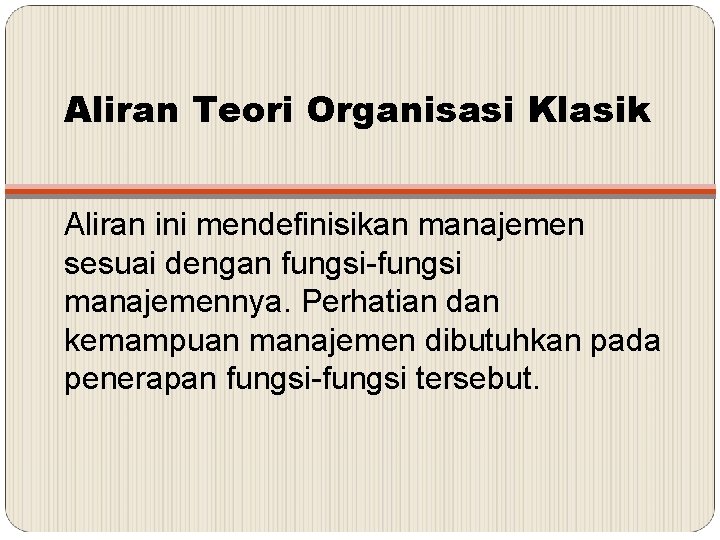 Aliran Teori Organisasi Klasik

Aliran ini mendefinisikan manajemen sesuai dengan fungsi-fungsi manajemennya. Perhatian dan kemampuan manajemen dibutuhkan pada penerapan fungsi-fungsi tersebut.